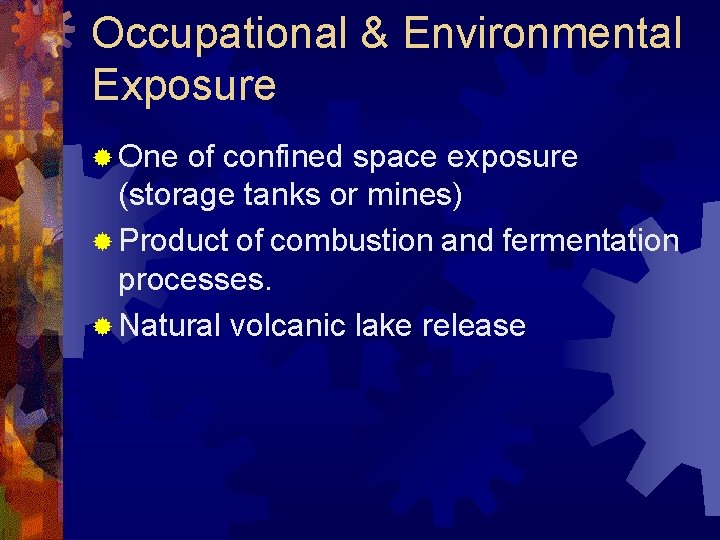 Occupational & Environmental Exposure

One of confined space exposure (storage tanks or mines)

Product of combustion and fermentation processes.

Natural volcanic lake release